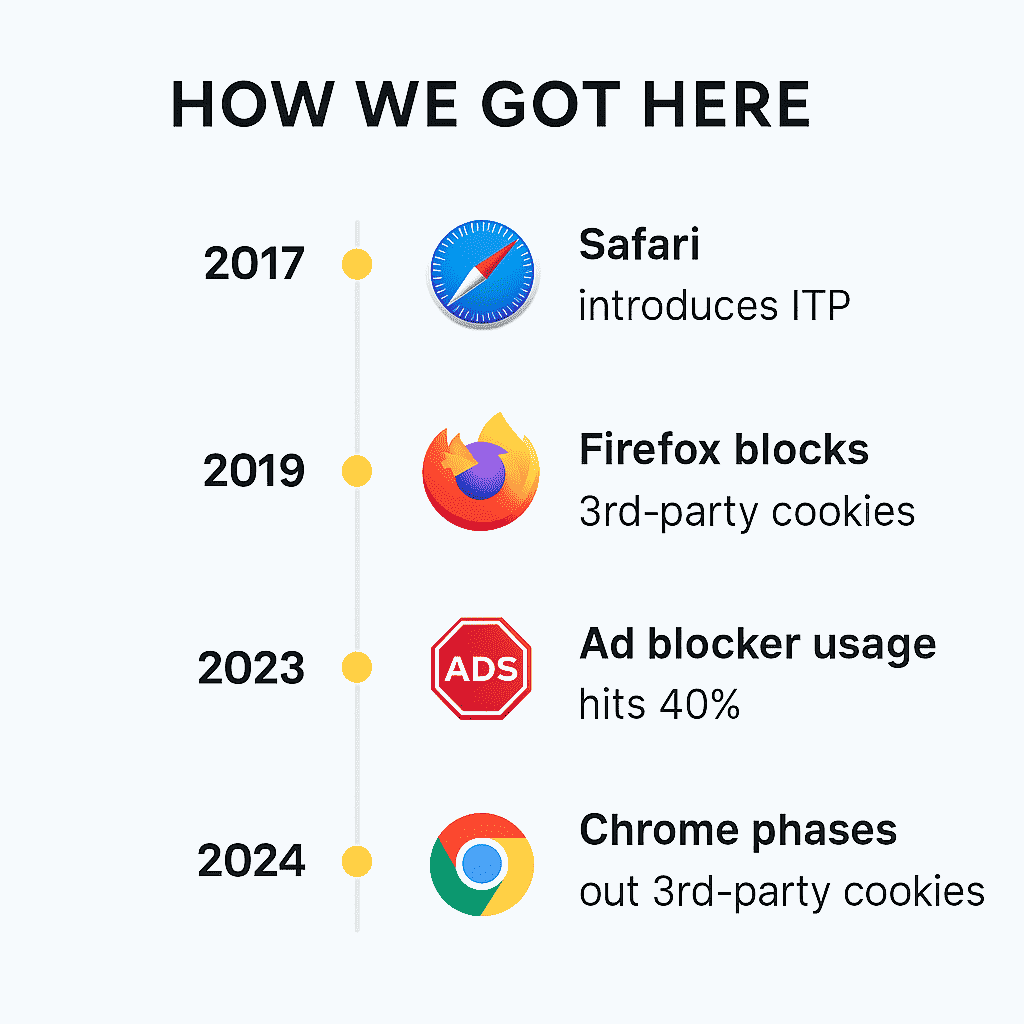 HOW WE GOT HERE

2017

Safari introduces ITP

2019

Firefox blocks 3rd-party cookies

2023

ADS

Ad blocker usage hits 40%

2024

Chrome phases out 3rd-party cookies